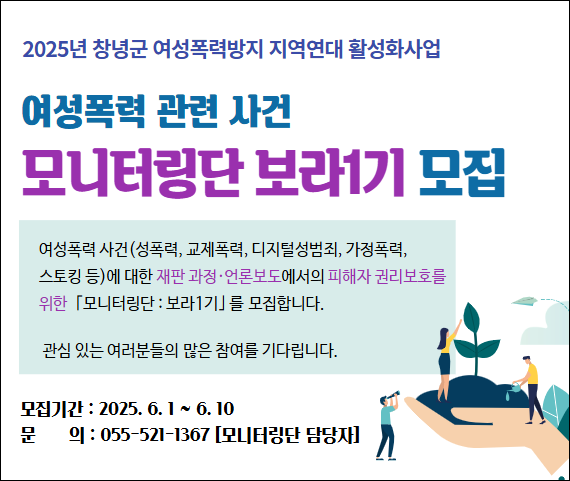 2025년 창녕군 여성폭력방지 지역연대 활성화사업

여성폭력 관련 사건

모니터링단 보라1기 모집

여성폭력 사건(성폭력, 교제폭력, 디지털성범죄, 가정폭력, 스토킹 등)에 대한 재판 과정·언론보도에서의 피해자 권리보호를 위한 「모니터링단 : 보라1기」를 모집합니다.

관심 있는 여러분들의 많은 참여를 기다립니다.

모집기간 : 2025. 6. 1 ~ 6. 10
문 의 : 055-521-1367 [모니터링단 담당자]